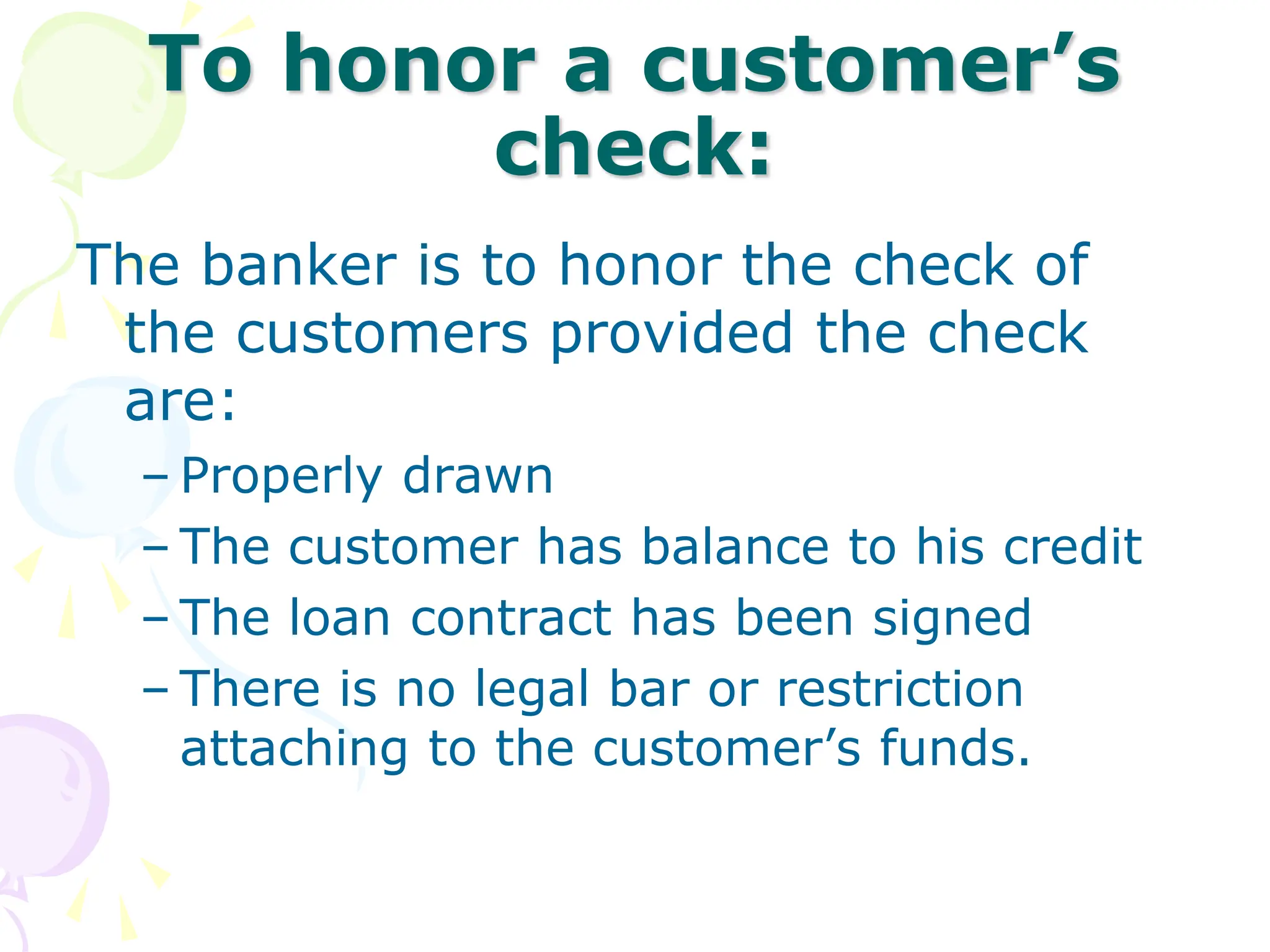 To honor a customer’s check:

The banker is to honor the check of the customers provided the check are:

– Properly drawn
– The customer has balance to his credit
– The loan contract has been signed
– There is no legal bar or restriction attaching to the customer’s funds.